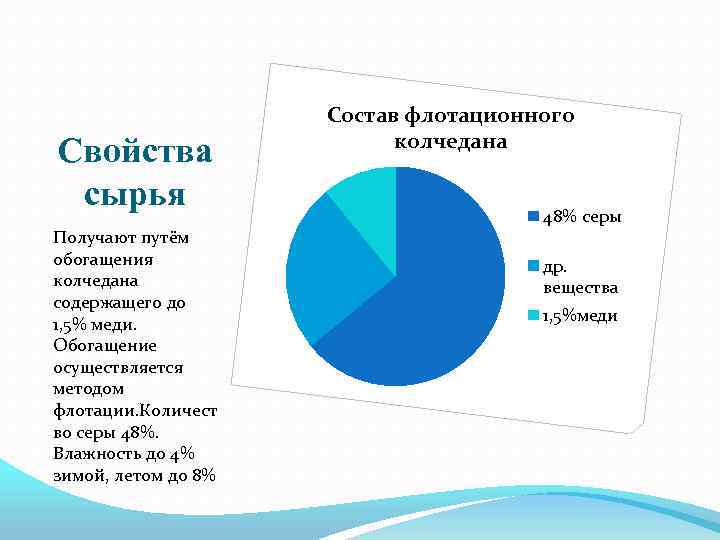 Свойства сырья

Получают путём обогащения колчедана содержащего до 1,5% меди. Обогащение осуществляется методом флотации.Количество серы 48%. Влажность до 4% зимой, летом до 8%

Состав флотационного колчедана

48% серы

др. вещества

1,5%меди